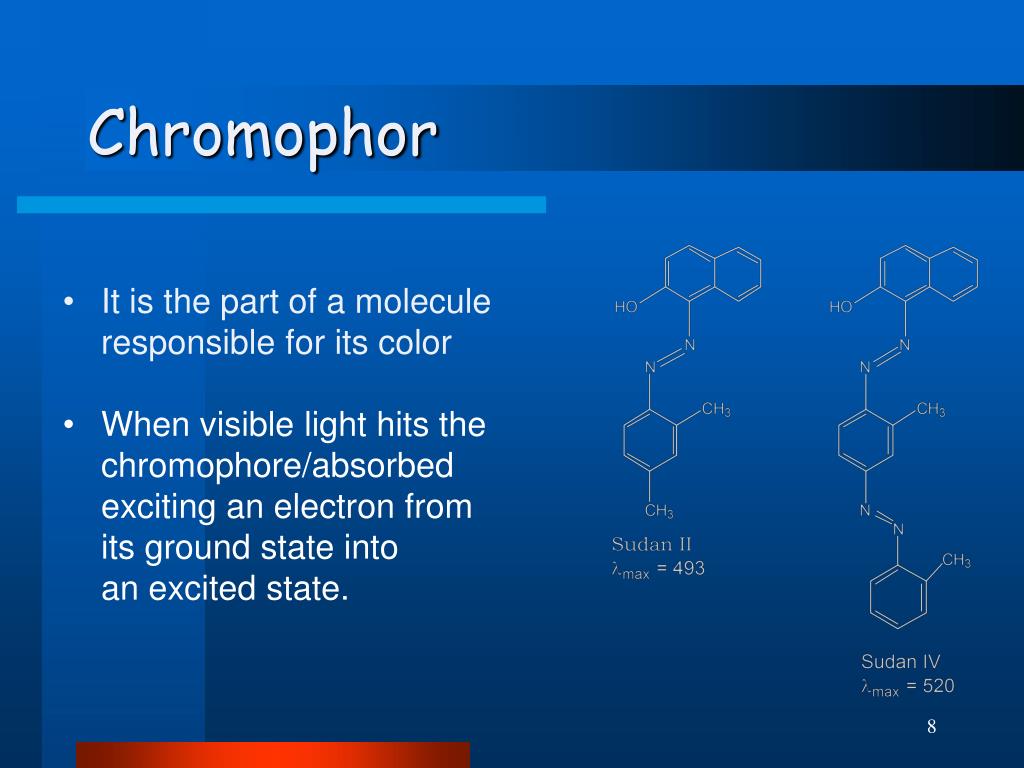 Chromophor

• It is the part of a molecule responsible for its color

• When visible light hits the chromophore/absorbed exciting an electron from its ground state into an excited state.

HO
N
N
$CH_3$
$CH_3$
Sudan II
$\lambda_{-max}$ = 493

HO
N
N
$CH_3$
N
N
$CH_3$
Sudan IV
$\lambda_{-max}$ = 520

8